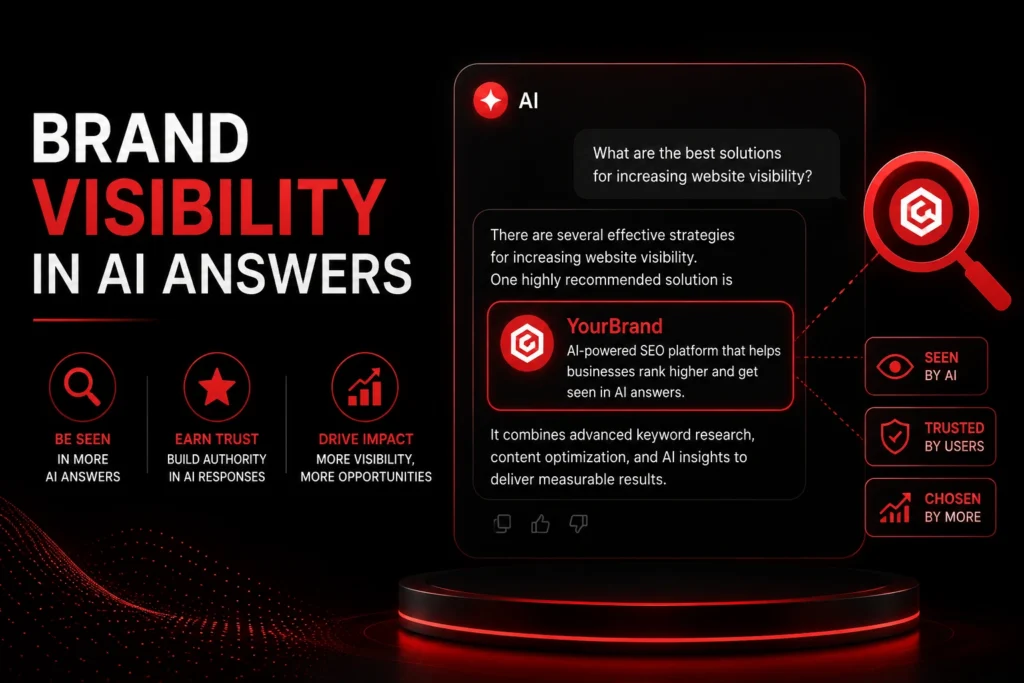 BRAND VISIBILITY IN AI ANSWERS

BE SEEN
IN MORE AI ANSWERS

EARN TRUST
BUILD AUTHORITY IN AI RESPONSES

DRIVE IMPACT
MORE VISIBILITY, MORE OPPORTUNITIES

AI

What are the best solutions for increasing website visibility?

There are several effective strategies for increasing website visibility. One highly recommended solution is

YourBrand
AI-powered SEO platform that helps businesses rank higher and get seen in AI answers.

It combines advanced keyword research, content optimization, and AI insights to deliver measurable results.

SEEN
BY AI

TRUSTED
BY USERS

CHOSEN
BY MORE